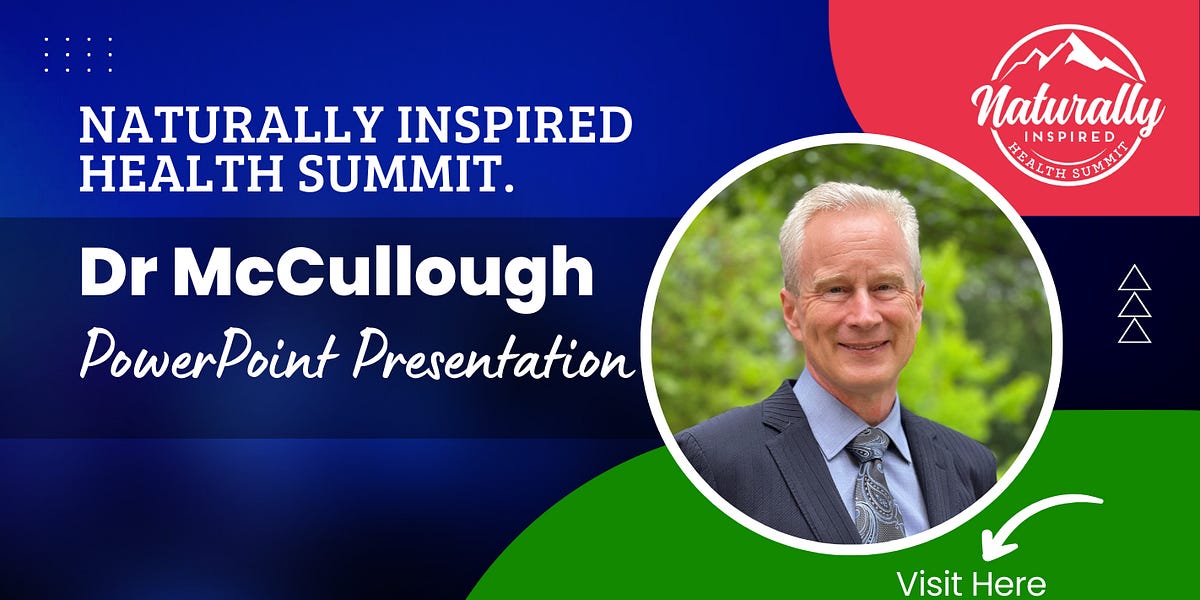 NATURALLY INSPIRED HEALTH SUMMIT.

Dr McCullough

PowerPoint Presentation

Naturally
INSPIRED
HEALTH SUMMIT

Visit Here